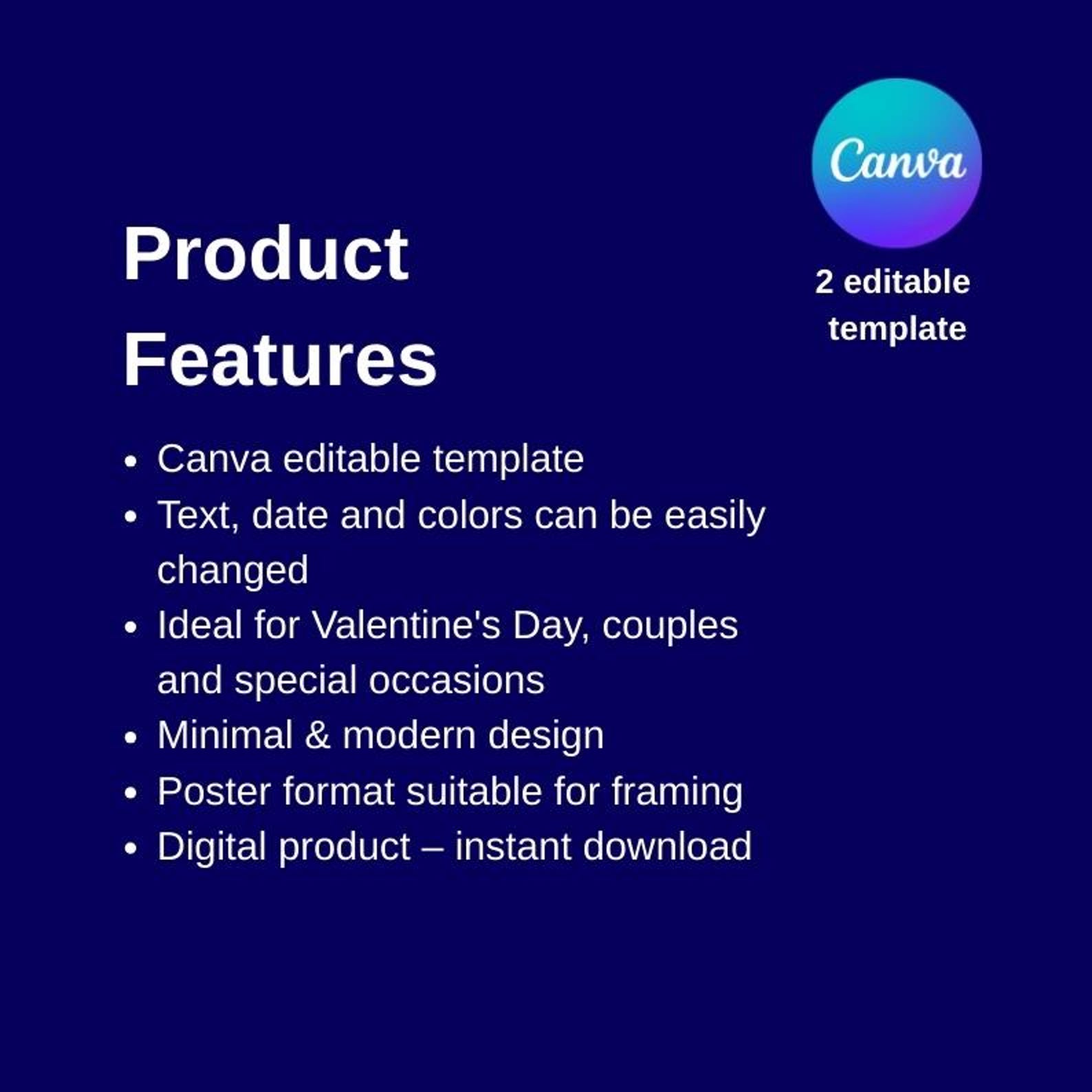 Canva

2 editable
template

Product
Features

• Canva editable template
• Text, date and colors can be easily changed
• Ideal for Valentine's Day, couples and special occasions
• Minimal & modern design
• Poster format suitable for framing
• Digital product – instant download